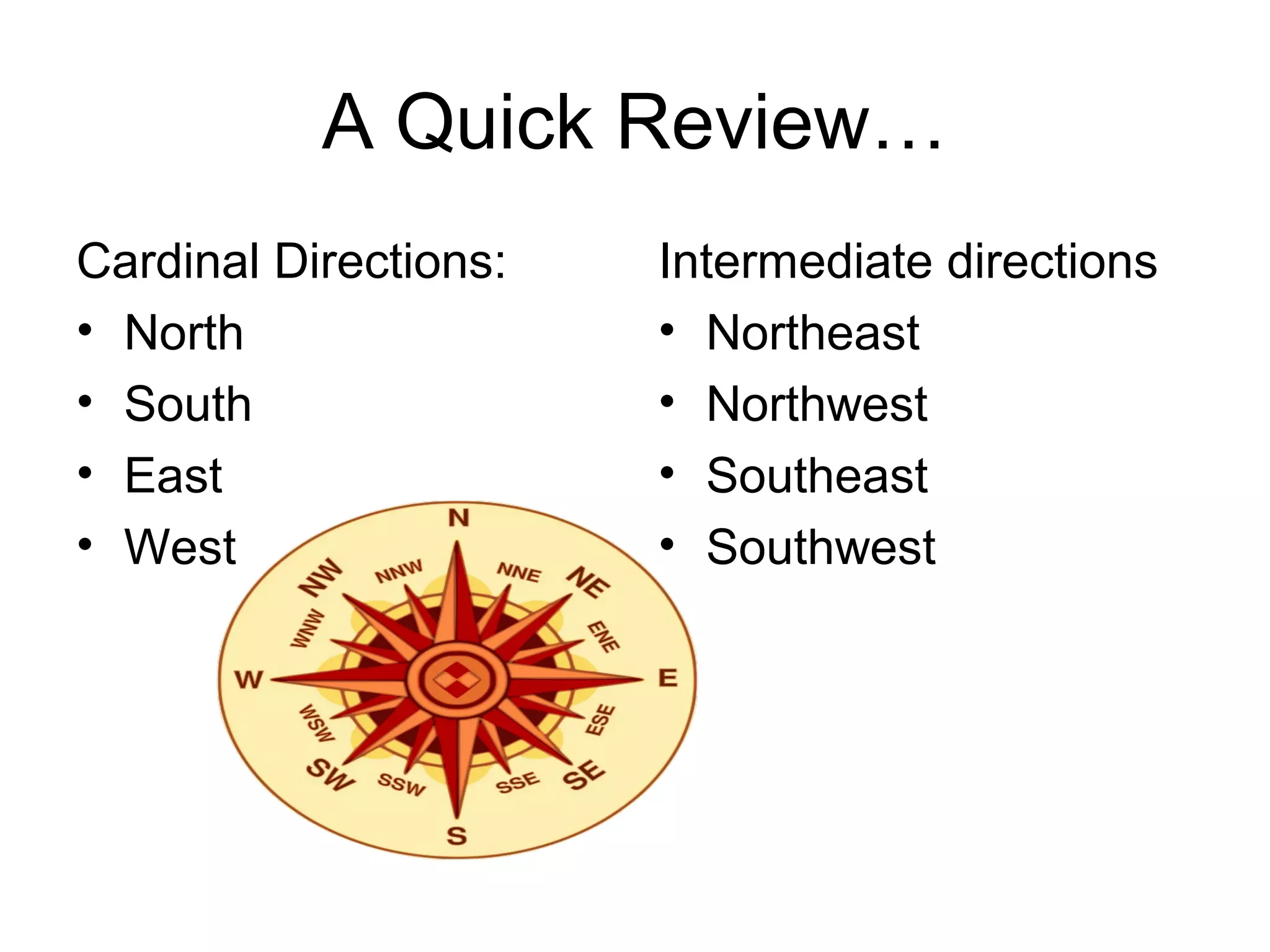 A Quick Review…

Cardinal Directions:
• North
• South
• East
• West

Intermediate directions
• Northeast
• Northwest
• Southeast
• Southwest

N
NNE
NE
ENE
E
ESE
SE
SSE
S
SSW
SW
WSW
W
WNW
NW
NNW